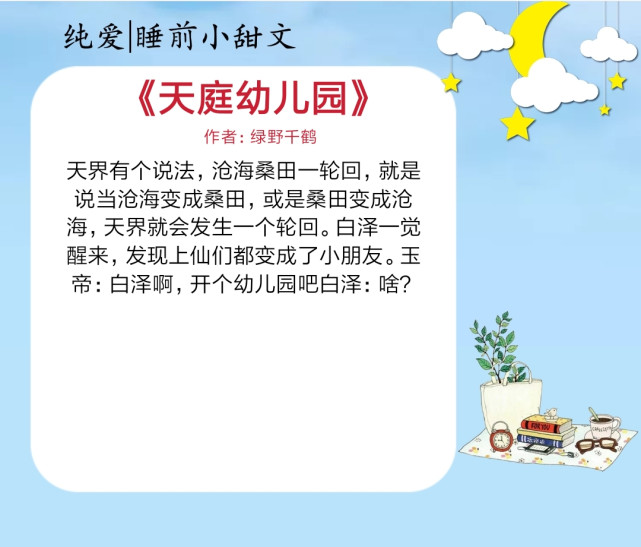 纯爱|睡前小甜文

《天庭幼儿园》

作者：绿野千鹤

天界有个说法，沧海桑田一轮回，就是说当沧海变成桑田，或是桑田变成沧海，天界就会发生一个轮回。白泽一觉醒来，发现上仙们都变成了小朋友。玉帝：白泽啊，开个幼儿园吧白泽：啥？